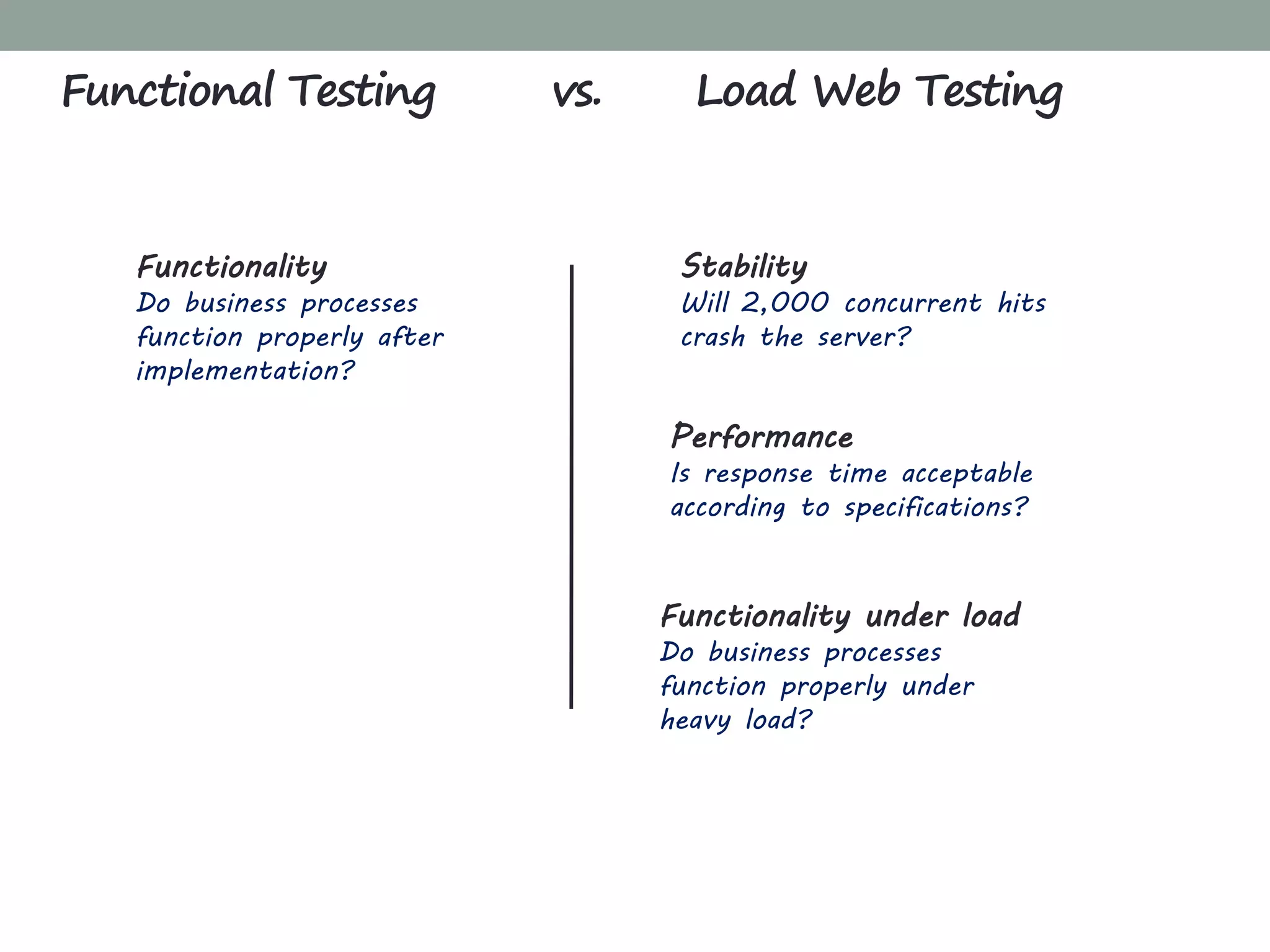 Functional Testing vs. Load Web Testing

Functionality
Do business processes function properly after implementation?

Stability
Will 2,000 concurrent hits crash the server?

Performance
Is response time acceptable according to specifications?

Functionality under load
Do business processes function properly under heavy load?